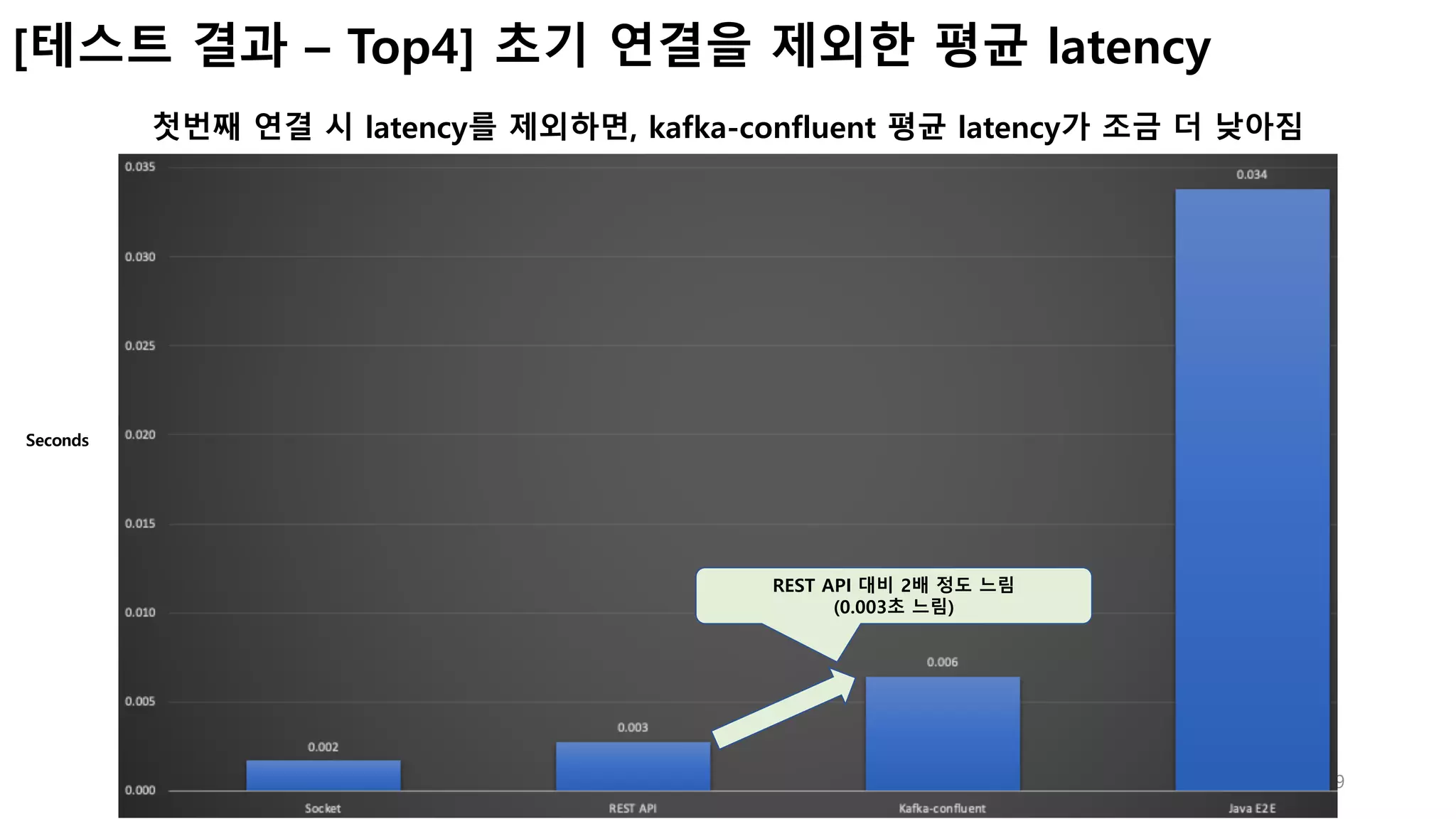 [테스트 결과 – Top4] 초기 연결을 제외한 평균 latency

첫번째 연결 시 latency를 제외하면, kafka-confluent 평균 latency가 조금 더 낮아짐

Seconds

0.035
0.030
0.025
0.020
0.015
0.010
0.005
0.000

0.002
0.003
0.006
0.034

REST API 대비 2배 정도 느림
(0.003초 느림)

Socket
REST API
Kafka-confluent
Java E2E

9